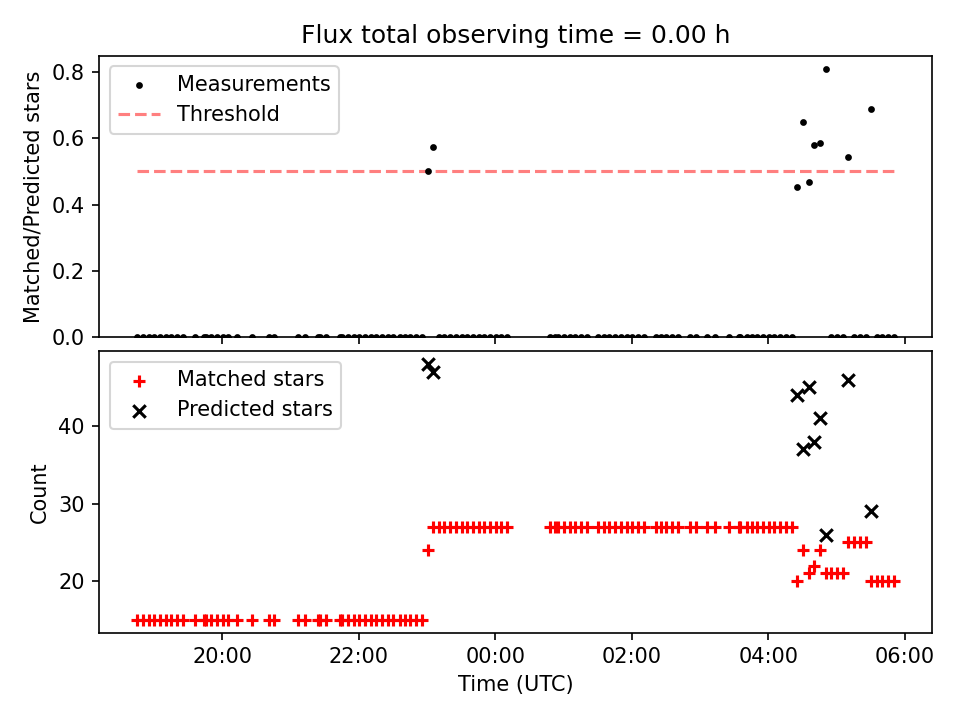 Flux total observing time = 0.00 h

Measurements
Threshold

Matched/Predicted stars

0.8
0.6
0.4
0.2
0.0

Matched stars
Predicted stars

Count

40
30
20

20:00
22:00
00:00
02:00
04:00
06:00

Time (UTC)